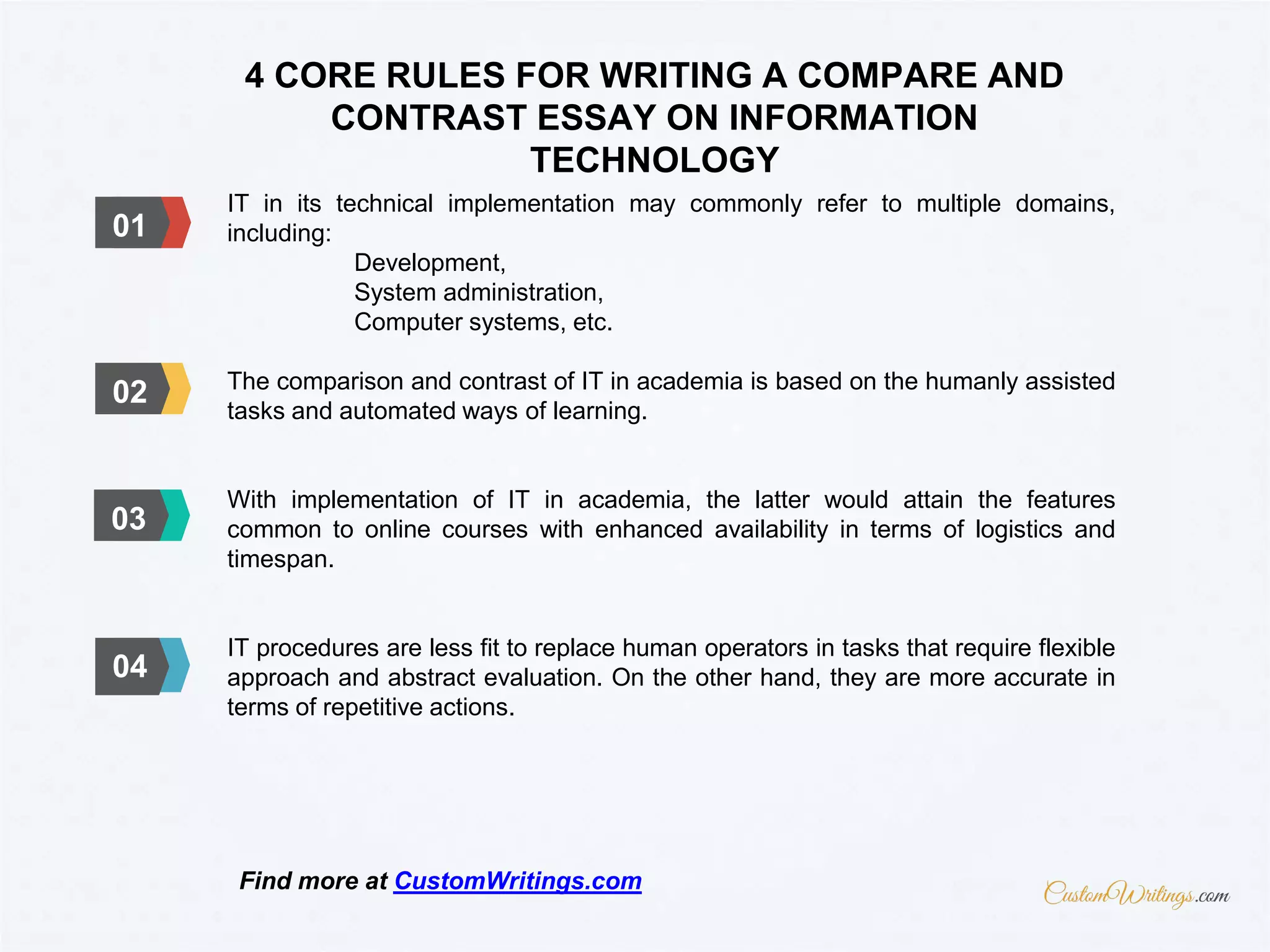 4 CORE RULES FOR WRITING A COMPARE AND CONTRAST ESSAY ON INFORMATION TECHNOLOGY

01

IT in its technical implementation may commonly refer to multiple domains, including:

Development,
System administration,
Computer systems, etc.

02

The comparison and contrast of IT in academia is based on the humanly assisted tasks and automated ways of learning.

03

With implementation of IT in academia, the latter would attain the features common to online courses with enhanced availability in terms of logistics and timespan.

04

IT procedures are less fit to replace human operators in tasks that require flexible approach and abstract evaluation. On the other hand, they are more accurate in terms of repetitive actions.

Find more at CustomWritings.com

CustomWritings.com